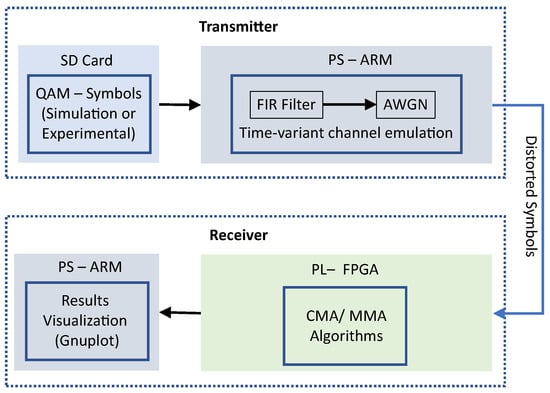 Transmitter

SD Card

QAM – Symbols (Simulation or Experimental)

PS – ARM

FIR Filter

AWGN

Time-variant channel emulation

Distorted Symbols

Receiver

PS – ARM

Results Visualization (Gnuplot)

PL– FPGA

CMA/ MMA Algorithms